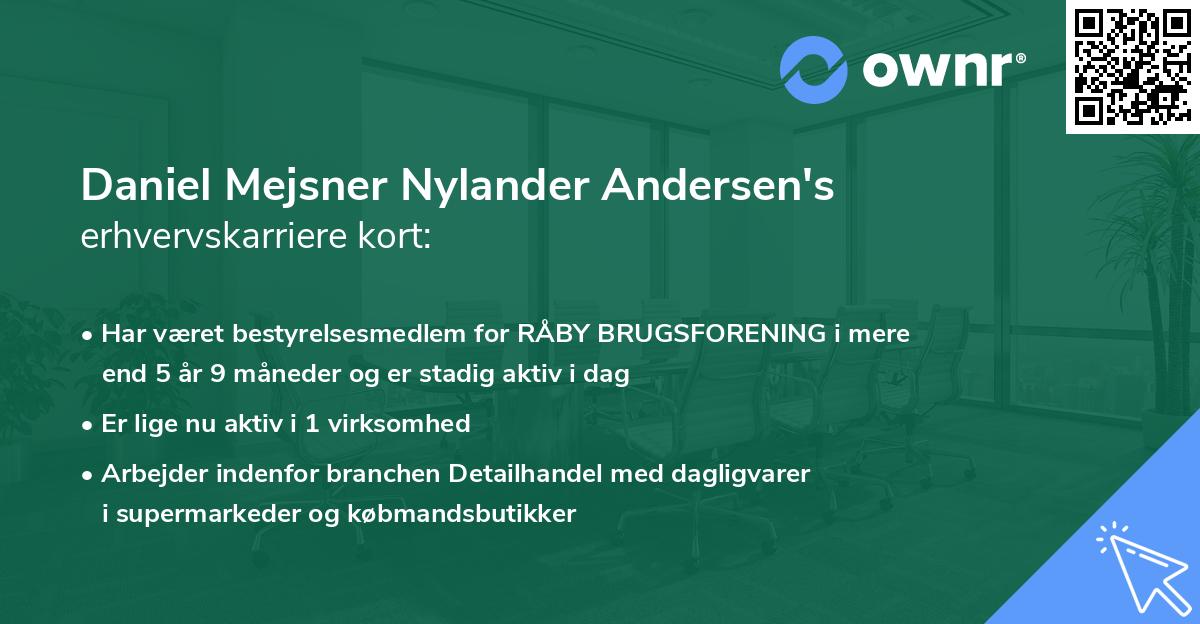 ownr®

Daniel Mejsner Nylander Andersen's
erhvervskarriere kort:

• Har været bestyrelsesmedlem for RÅBY BRUGSFORENING i mere end 5 år 9 måneder og er stadig aktiv i dag

• Er lige nu aktiv i 1 virksomhed

• Arbejder indenfor branchen Detailhandel med dagligvarer i supermarkeder og købmandsbutikker